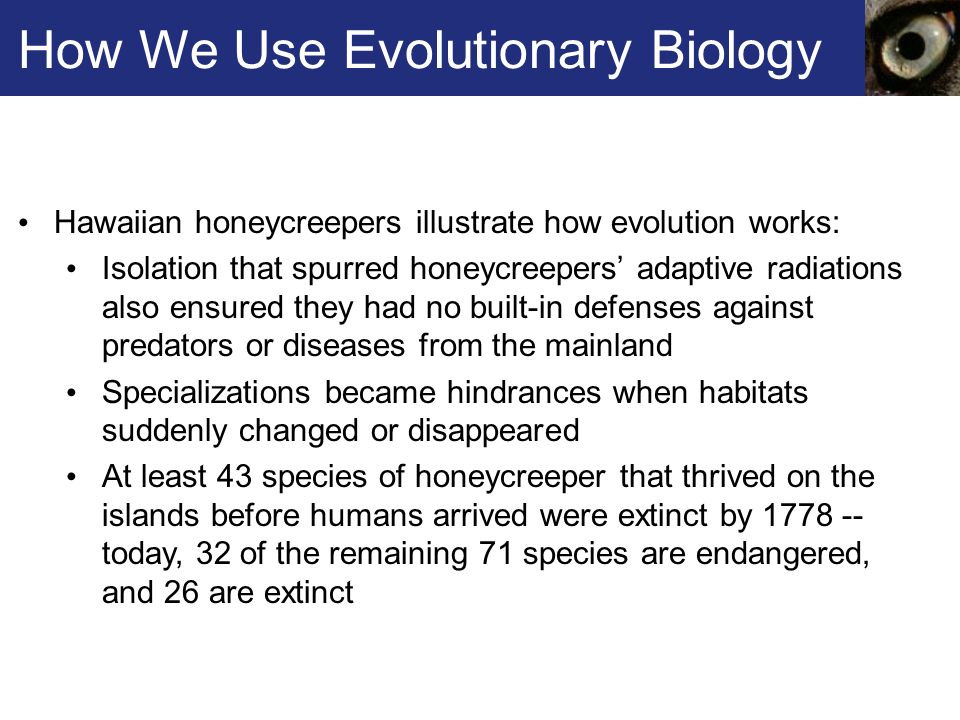 How We Use Evolutionary Biology

• Hawaiian honeycreepers illustrate how evolution works:
  • Isolation that spurred honeycreepers’ adaptive radiations also ensured they had no built-in defenses against predators or diseases from the mainland
  • Specializations became hindrances when habitats suddenly changed or disappeared
  • At least 43 species of honeycreeper that thrived on the islands before humans arrived were extinct by 1778 -- today, 32 of the remaining 71 species are endangered, and 26 are extinct